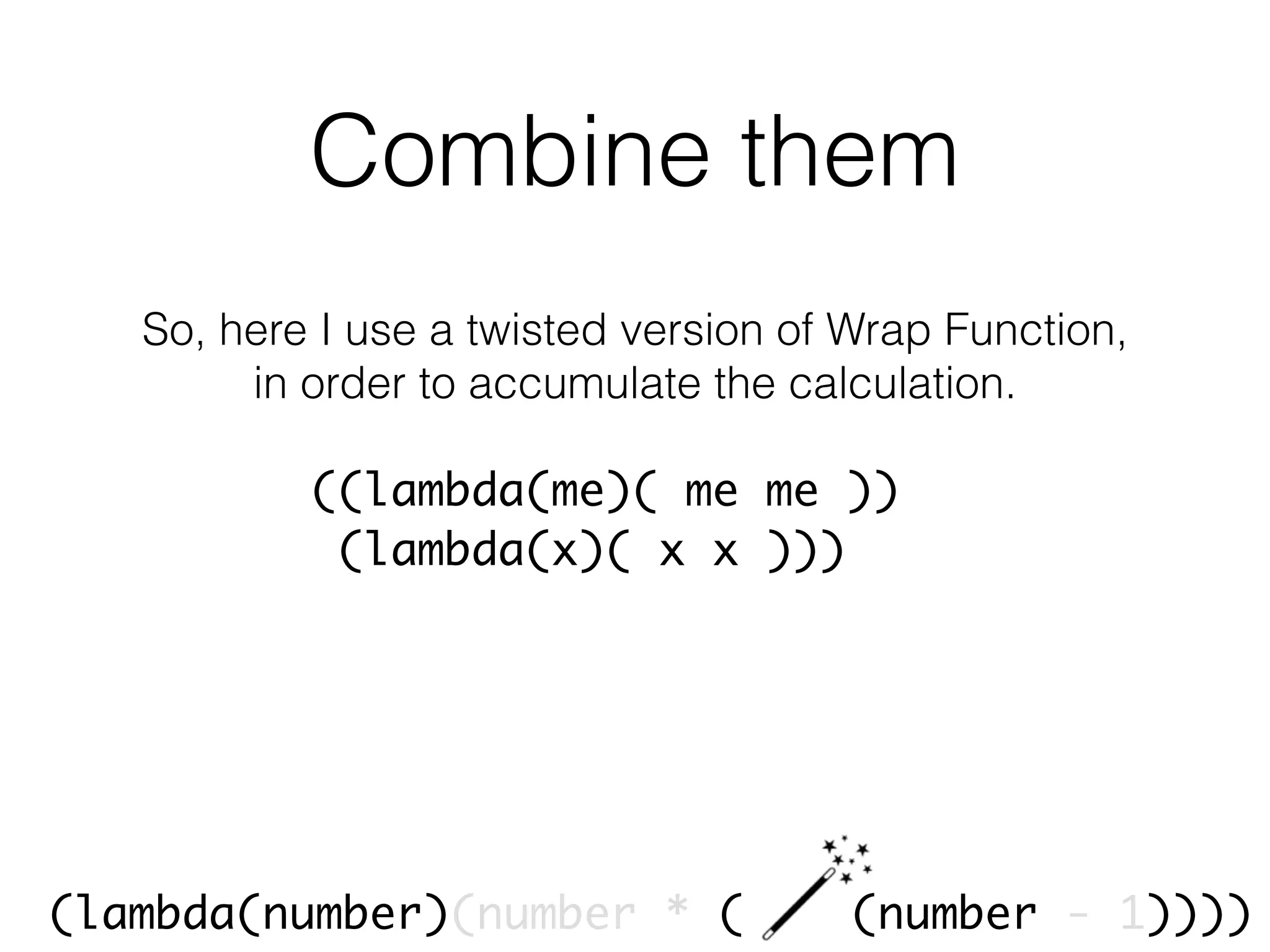 Combine them

So, here I use a twisted version of Wrap Function, in order to accumulate the calculation.

((lambda(me)( me me ))
(lambda(x)( x x )))

(lambda(number)(number * ( (number - 1))))